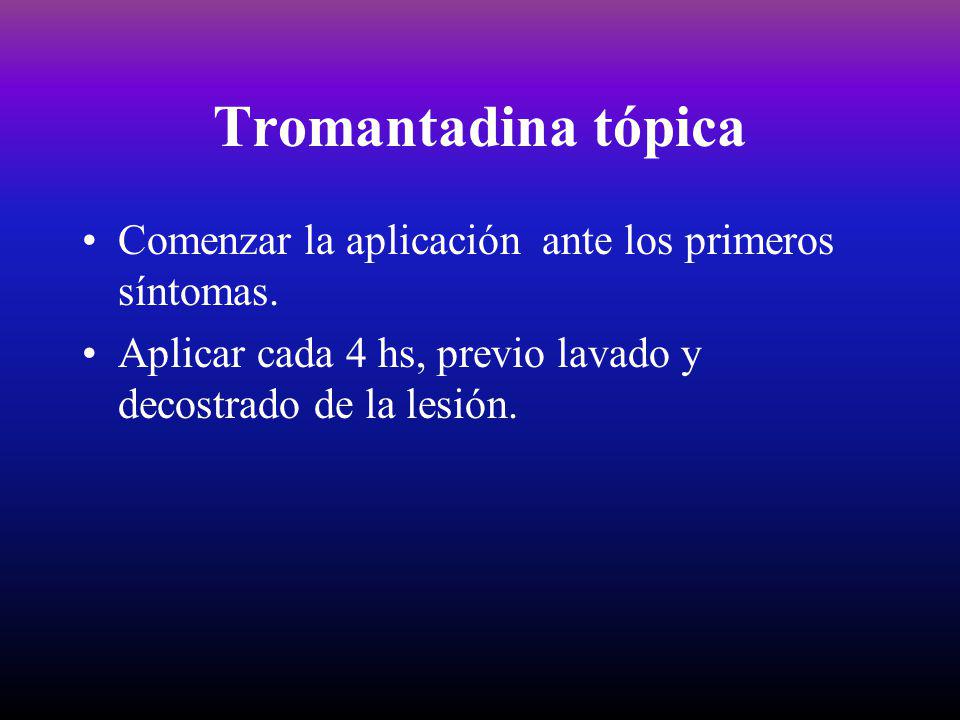 Tromantadina tópica

• Comenzar la aplicación ante los primeros síntomas.

• Aplicar cada 4 hs, previo lavado y decostrado de la lesión.